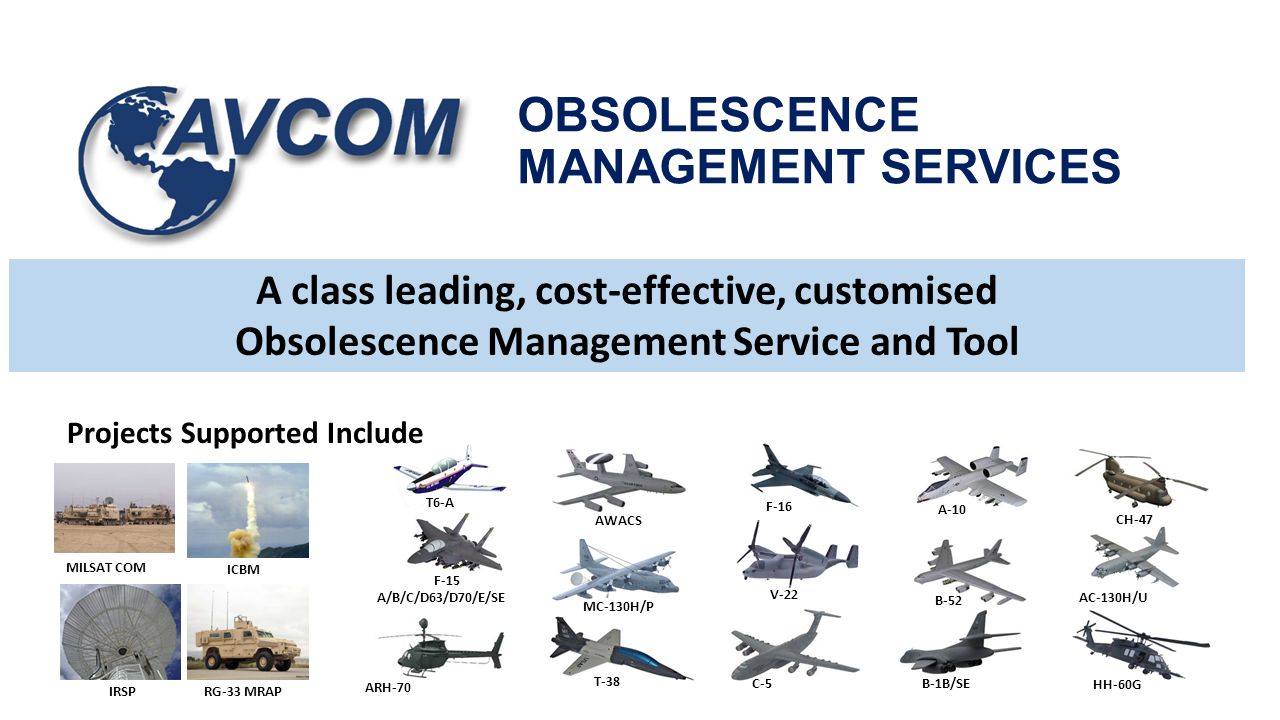 AVCOM

OBSOLESCENCE MANAGEMENT SERVICES

A class leading, cost-effective, customised Obsolescence Management Service and Tool

Projects Supported Include

MILSAT COM

ICBM

IRSP

RG-33 MRAP

T6-A

F-15 A/B/C/D63/D70/E/SE

ARH-70

AWACS

MC-130H/P

T-38

F-16

V-22

C-5

A-10

B-52

B-1B/SE

CH-47

AC-130H/U

HH-60G